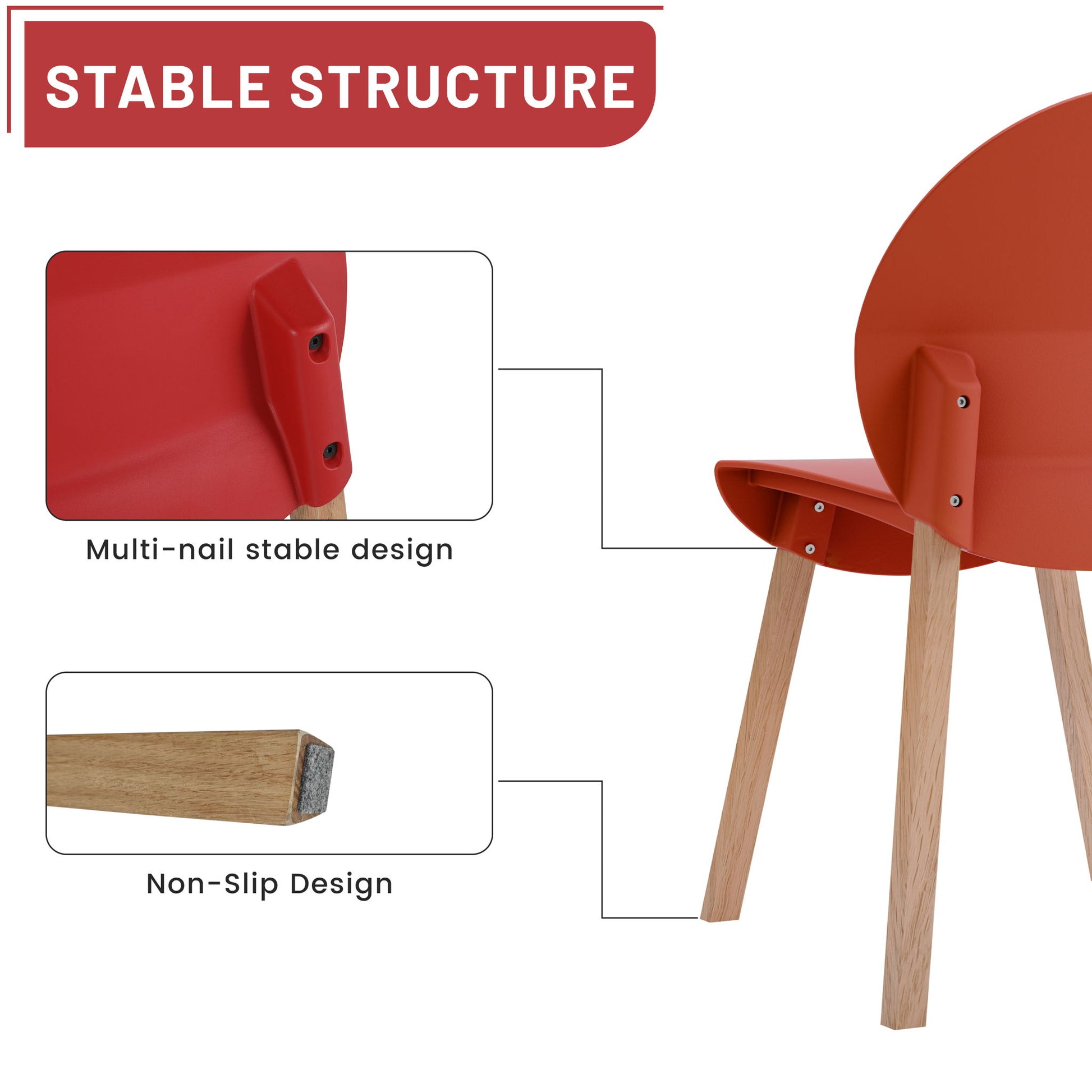 STABLE STRUCTURE

Multi-nail stable design

Non-Slip Design